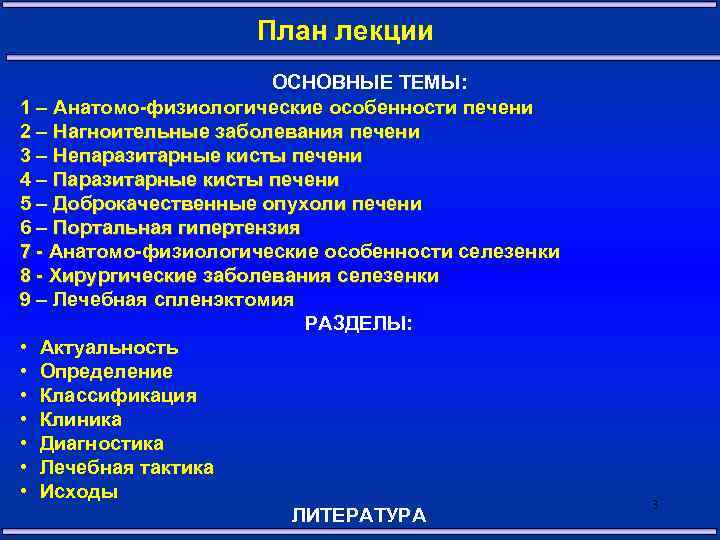 План лекции

ОСНОВНЫЕ ТЕМЫ:

1 – Анатомо-физиологические особенности печени
2 – Нагноительные заболевания печени
3 – Непаразитарные кисты печени
4 – Паразитарные кисты печени
5 – Доброкачественные опухоли печени
6 – Портальная гипертензия
7 - Анатомо-физиологические особенности селезенки
8 - Хирургические заболевания селезенки
9 – Лечебная спленэктомия

РАЗДЕЛЫ:

• Актуальность
• Определение
• Классификация
• Клиника
• Диагностика
• Лечебная тактика
• Исходы

3

ЛИТЕРАТУРА